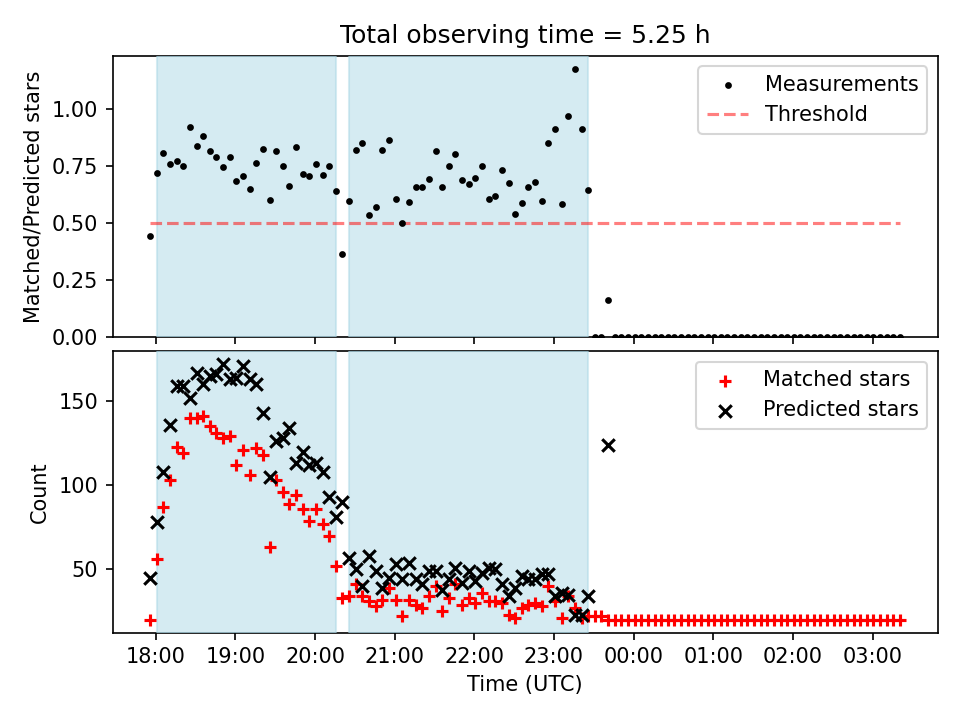 Total observing time = 5.25 h

Matched/Predicted stars

1.00
0.75
0.50
0.25
0.00

Measurements
Threshold

Count

150
100
50

Matched stars
Predicted stars

18:00
19:00
20:00
21:00
22:00
23:00
00:00
01:00
02:00
03:00

Time (UTC)